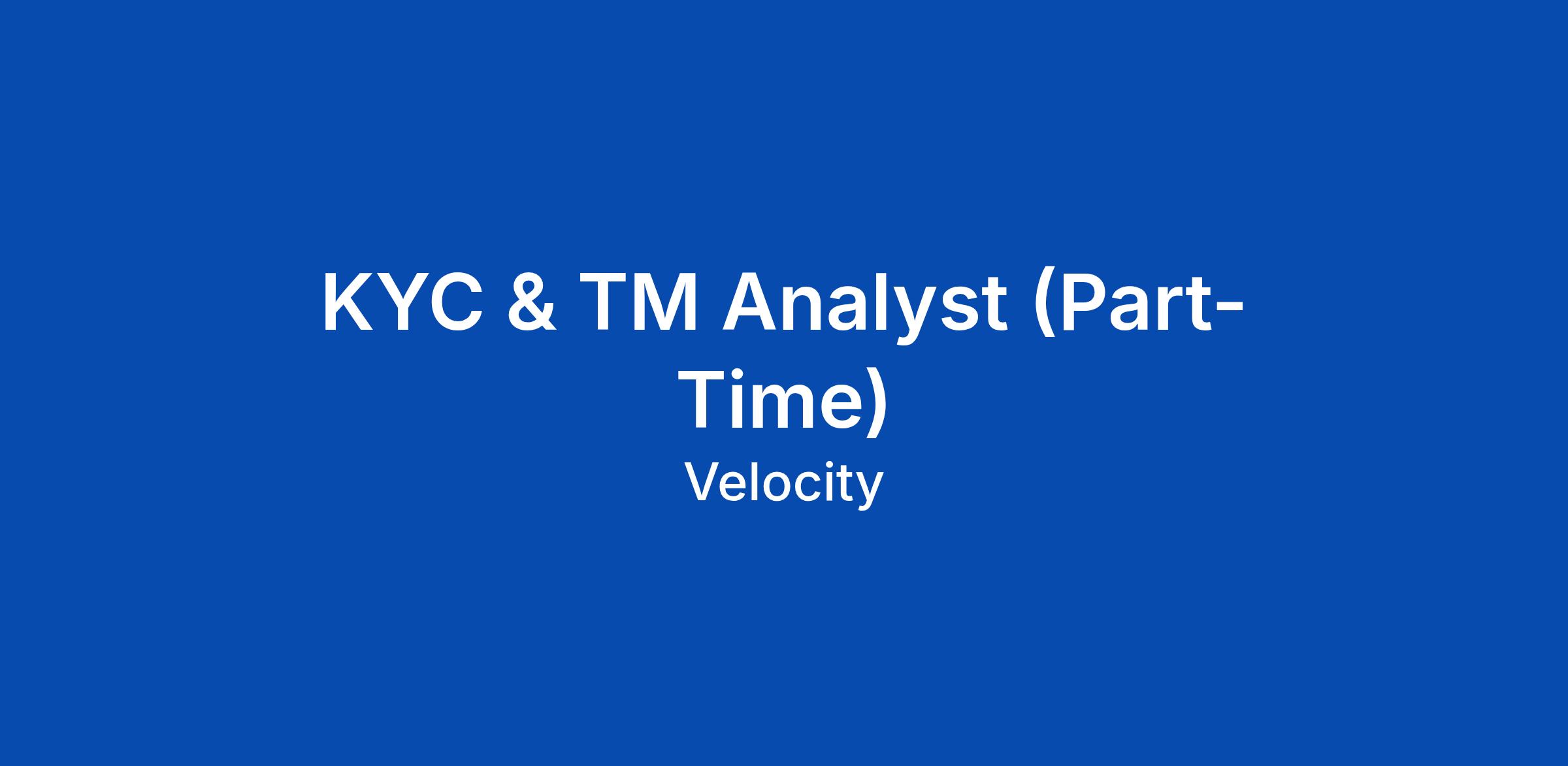 KYC & TM Analyst (Part-Time)

Velocity